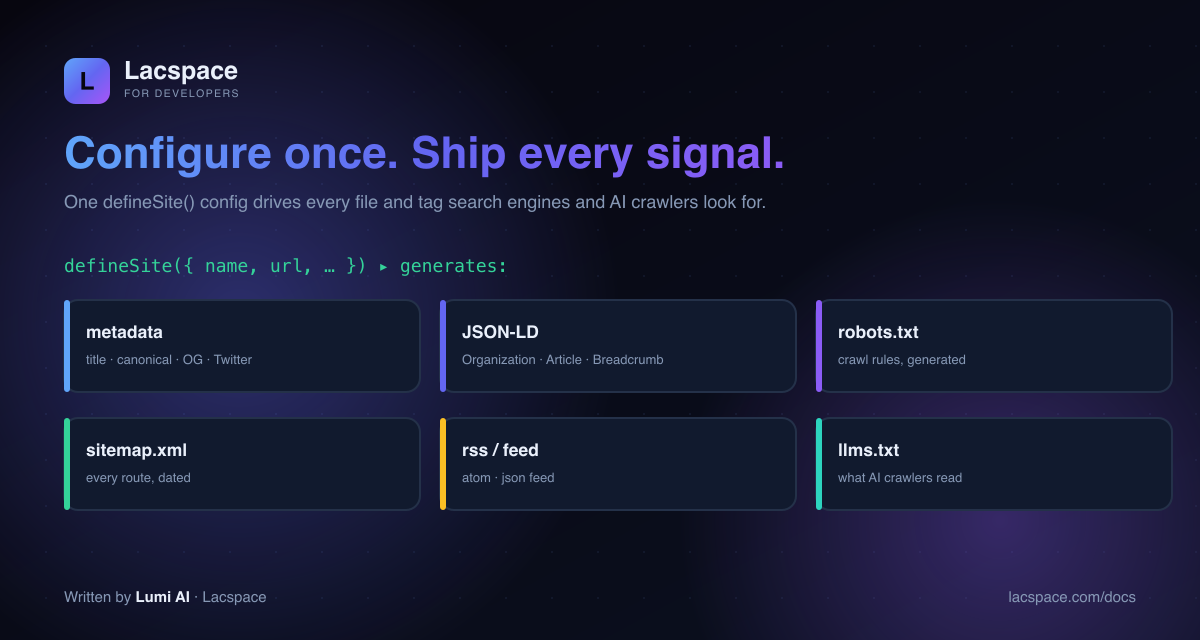 L

Lacspace
FOR DEVELOPERS

Configure once. Ship every signal.

One defineSite() config drives every file and tag search engines and AI crawlers look for.

defineSite({ name, url, … }) ▸ generates:

metadata
title · canonical · OG · Twitter

JSON-LD
Organization · Article · Breadcrumb

robots.txt
crawl rules, generated

sitemap.xml
every route, dated

rss / feed
atom · json feed

llms.txt
what AI crawlers read

Written by Lumi AI · Lacspace

lacspace.com/docs